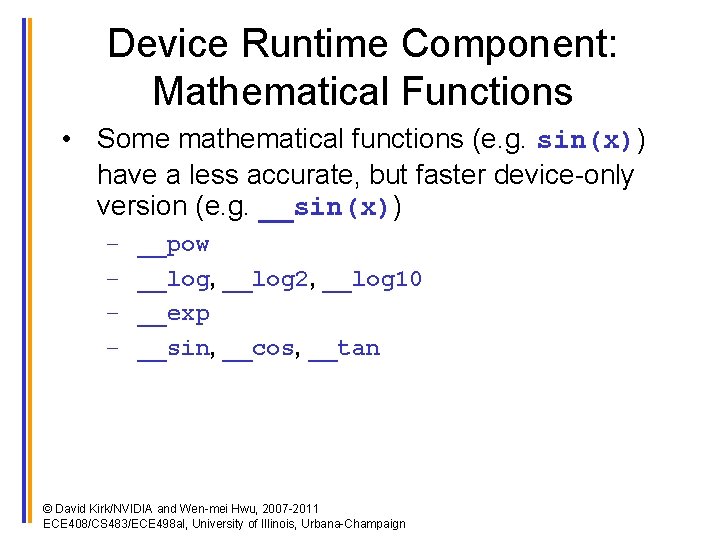 Device Runtime Component: Mathematical Functions

• Some mathematical functions (e.g. sin(x)) have a less accurate, but faster device-only version (e.g. __sin(x))
– __pow
– __log, __log2, __log10
– __exp
– __sin, __cos, __tan

© David Kirk/NVIDIA and Wen-mei Hwu, 2007-2011
ECE408/CS483/ECE498al, University of Illinois, Urbana-Champaign